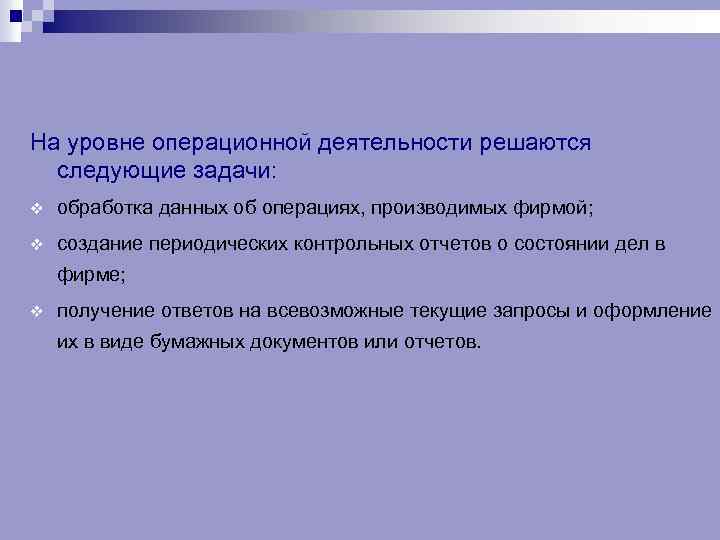 На уровне операционной деятельности решаются следующие задачи:

❖ обработка данных об операциях, производимых фирмой;

❖ создание периодических контрольных отчетов о состоянии дел в фирме;

❖ получение ответов на всевозможные текущие запросы и оформление их в виде бумажных документов или отчетов.